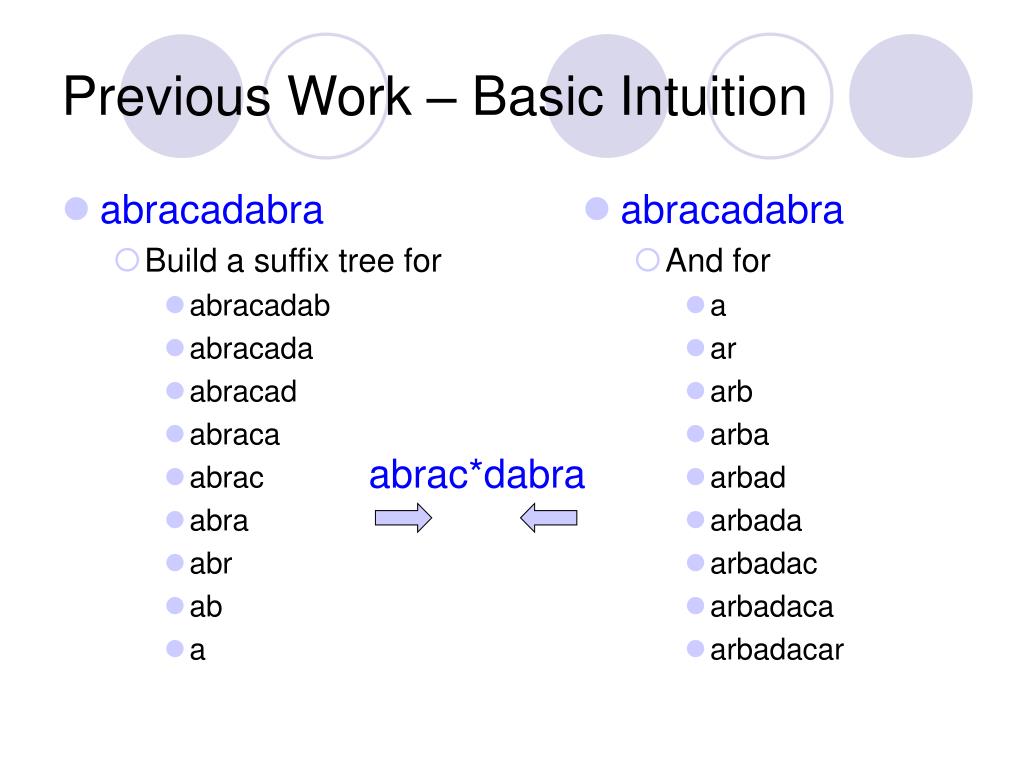 Previous Work – Basic Intuition

abracadabra
Build a suffix tree for
abracadab
abracada
abracad
abraca
abrac
abra
abr
ab
a

abrac*dabra

abracadabra
And for
a
ar
arb
arba
arbad
arbada
arbadac
arbadaca
arbadacar